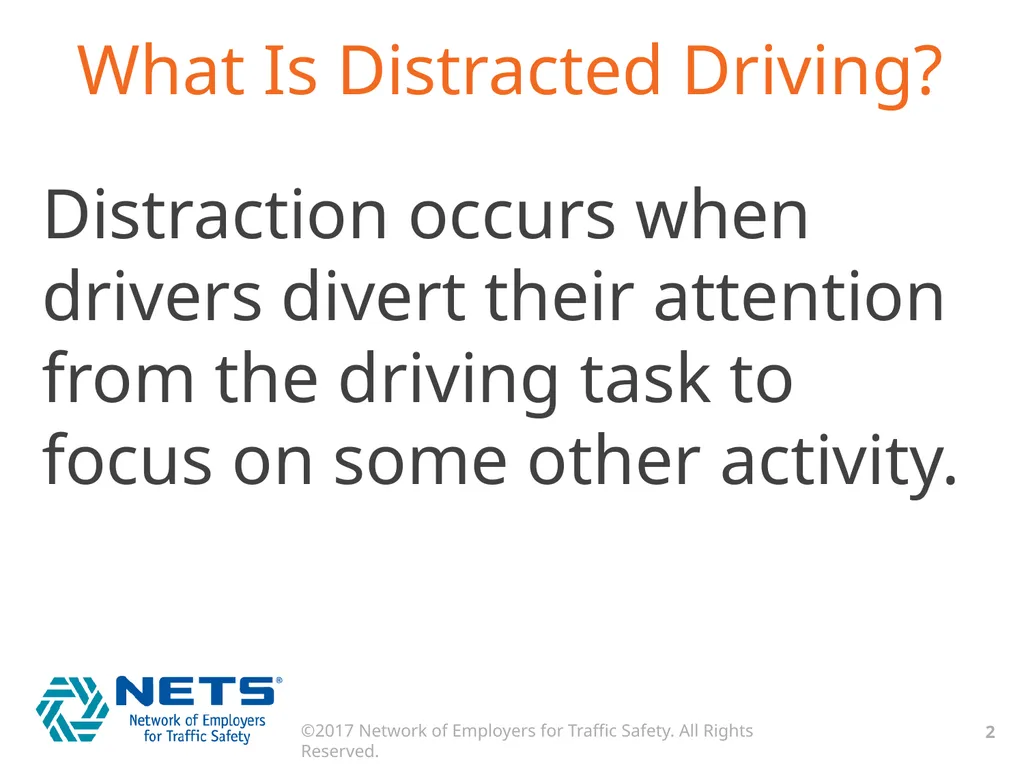 What Is Distracted Driving?

Distraction occurs when drivers divert their attention from the driving task to focus on some other activity.

NETS®
Network of Employers for Traffic Safety

©2017 Network of Employers for Traffic Safety. All Rights Reserved.

2